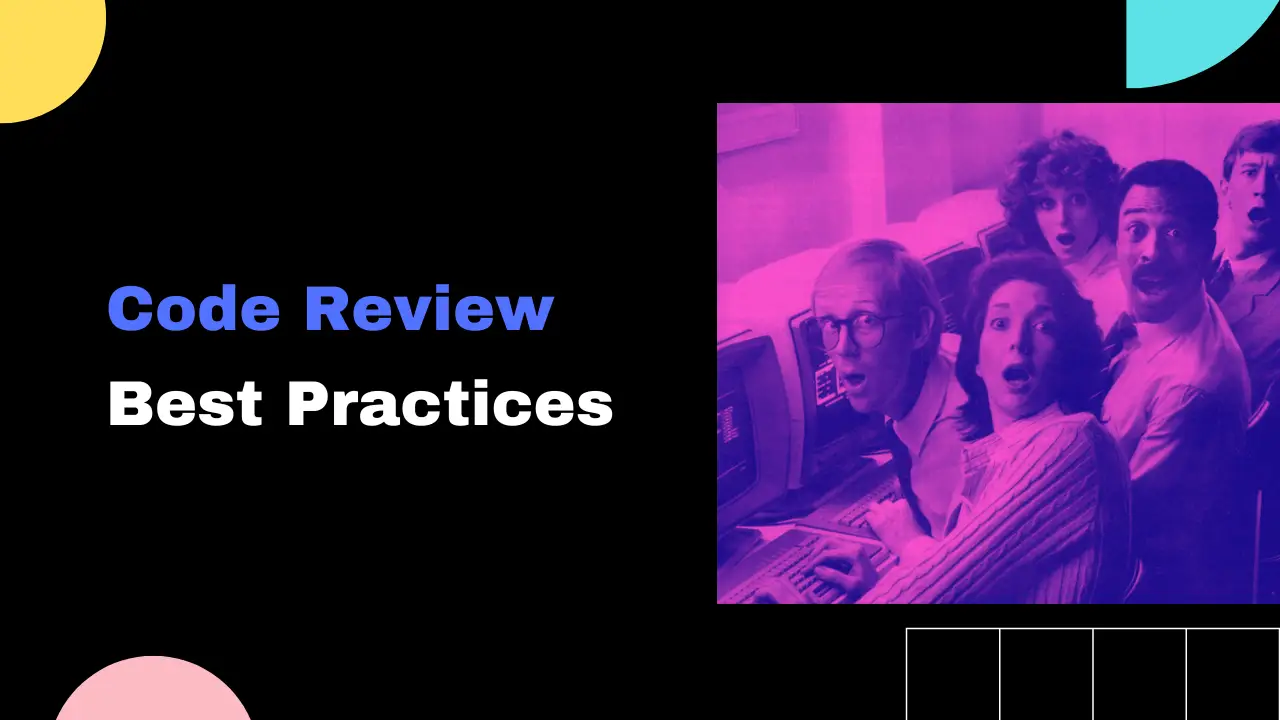 Code Review
Best Practices